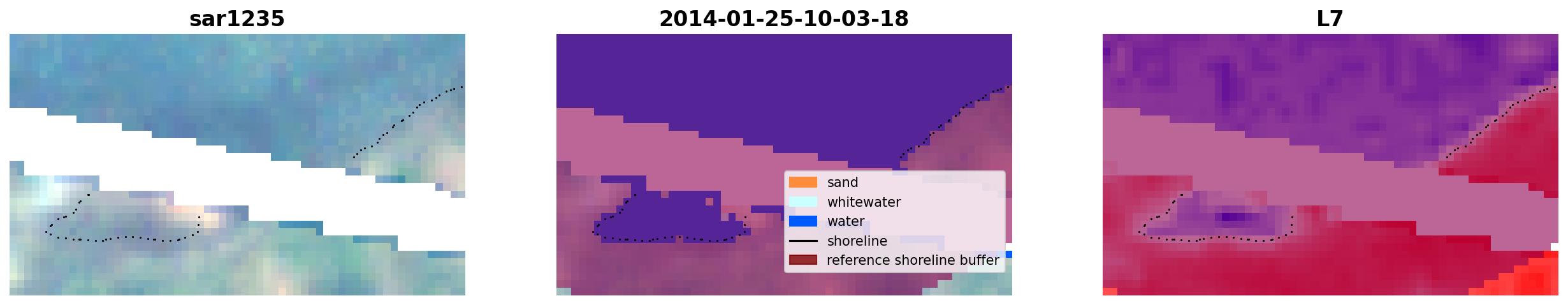 sar1235

2014-01-25-10-03-18

sand
whitewater
water
shoreline
reference shoreline buffer

L7